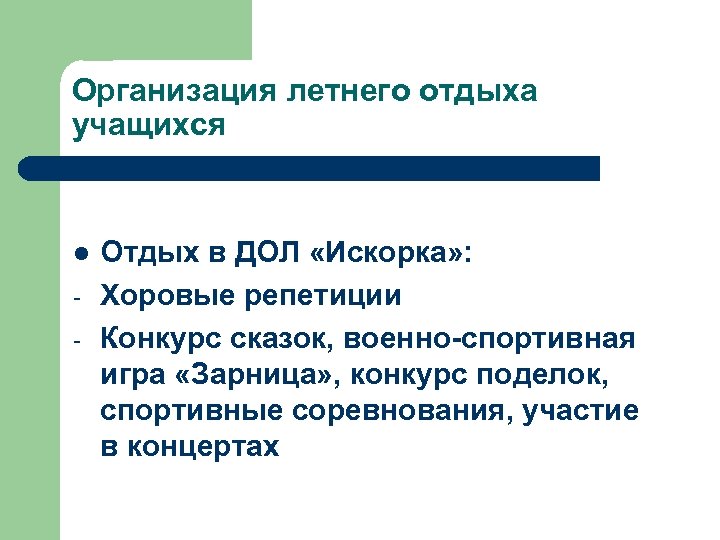 Организация летнего отдыха учащихся

● Отдых в ДОЛ «Искорка»:
- Хоровые репетиции
- Конкурс сказок, военно-спортивная игра «Зарница», конкурс поделок, спортивные соревнования, участие в концертах